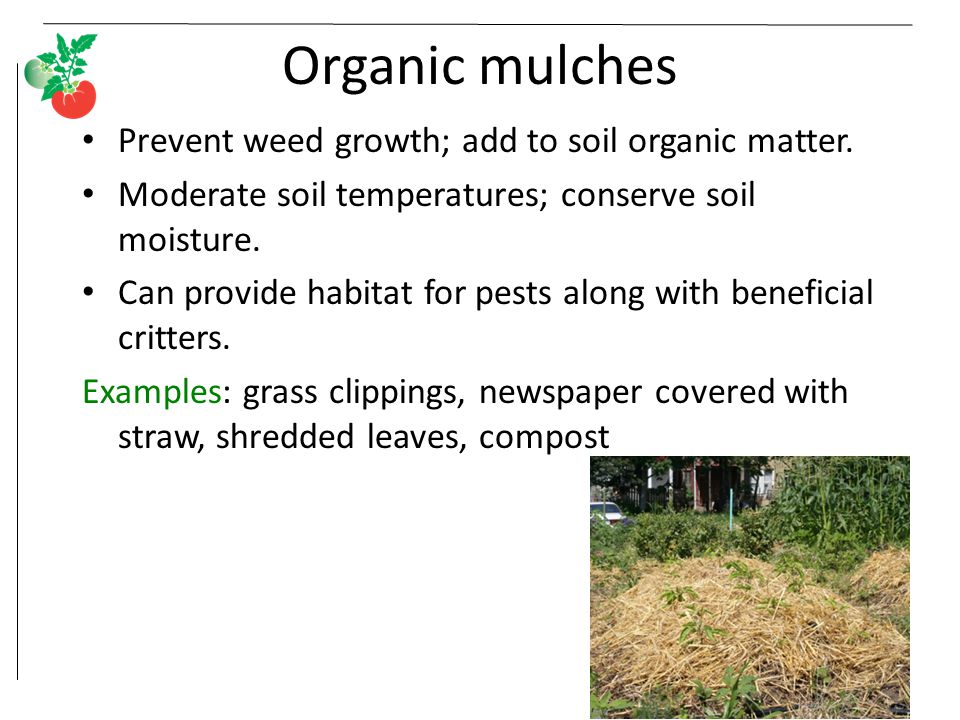 Organic mulches

• Prevent weed growth; add to soil organic matter.

• Moderate soil temperatures; conserve soil moisture.

• Can provide habitat for pests along with beneficial critters.

Examples: grass clippings, newspaper covered with straw, shredded leaves, compost